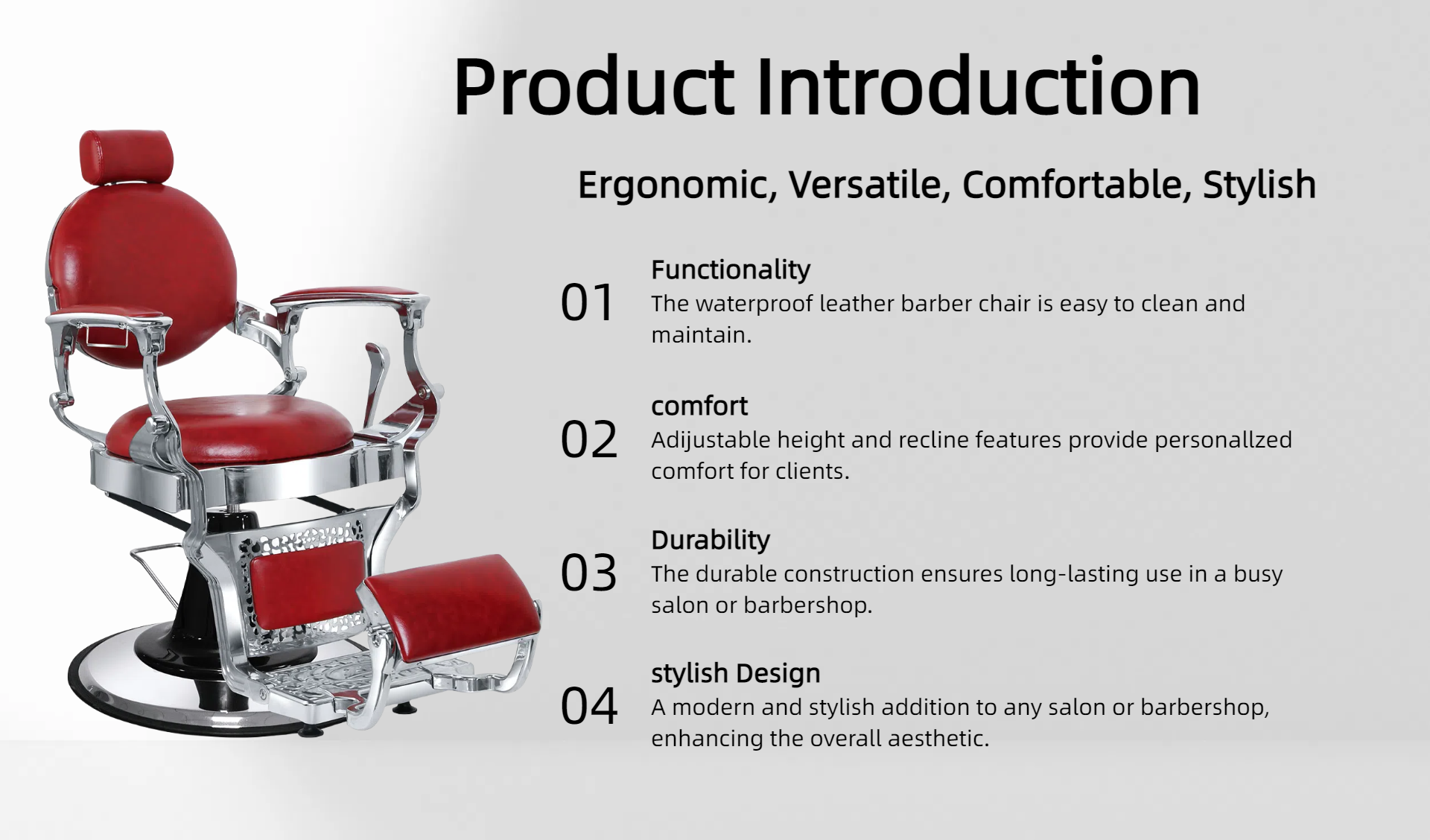 Product Introduction

Ergonomic, Versatile, Comfortable, Stylish

01
Functionality
The waterproof leather barber chair is easy to clean and maintain.

02
comfort
Adijustable height and recline features provide personallzed comfort for clients.

03
Durability
The durable construction ensures long-lasting use in a busy salon or barbershop.

04
stylish Design
A modern and stylish addition to any salon or barbershop, enhancing the overall aesthetic.